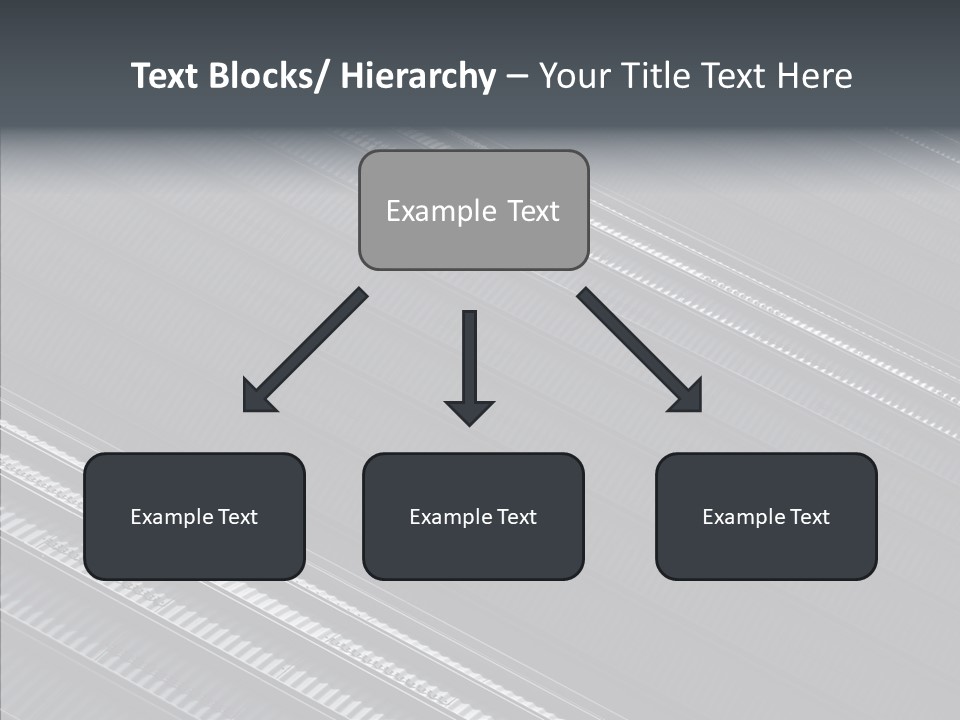 Text Blocks/ Hierarchy – Your Title Text Here

Example Text

Example Text

Example Text

Example Text